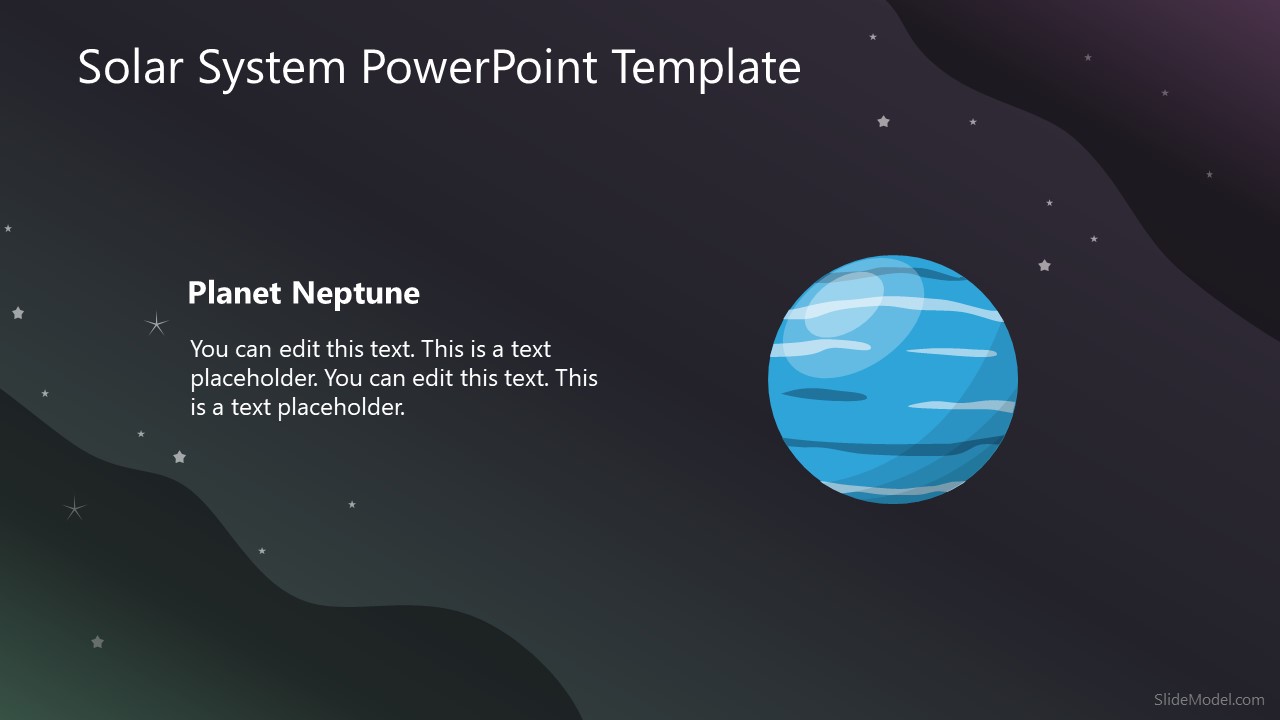 Solar System PowerPoint Template

Planet Neptune

You can edit this text. This is a text placeholder. You can edit this text. This is a text placeholder.

SlideModel.com